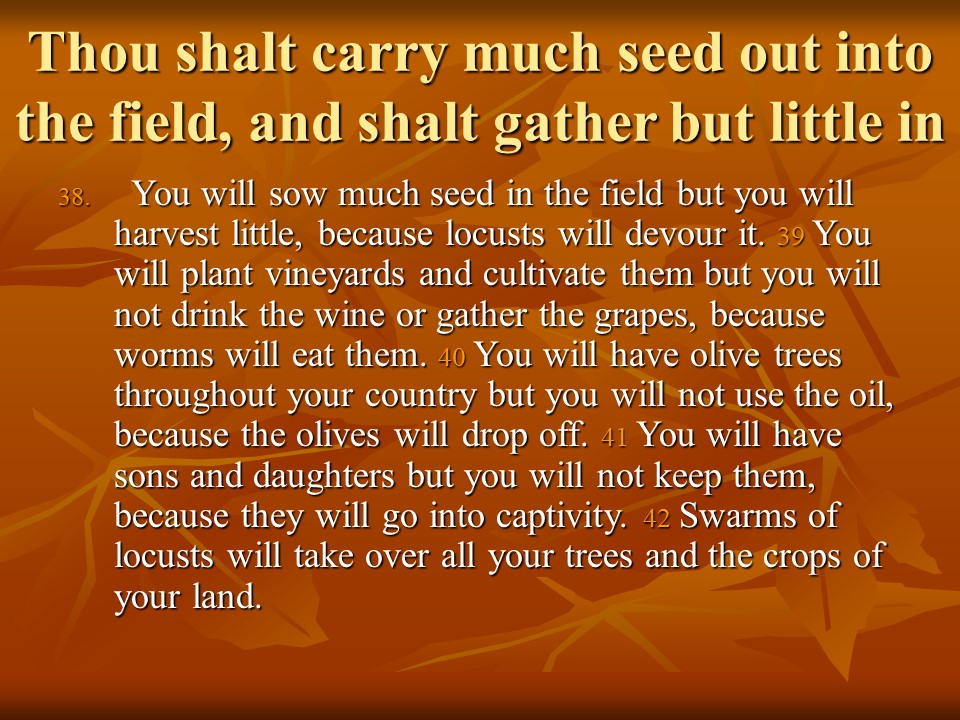 Thou shalt carry much seed out into the field, and shalt gather but little in

38. You will sow much seed in the field but you will harvest little, because locusts will devour it. 39 You will plant vineyards and cultivate them but you will not drink the wine or gather the grapes, because worms will eat them. 40 You will have olive trees throughout your country but you will not use the oil, because the olives will drop off. 41 You will have sons and daughters but you will not keep them, because they will go into captivity. 42 Swarms of locusts will take over all your trees and the crops of your land.